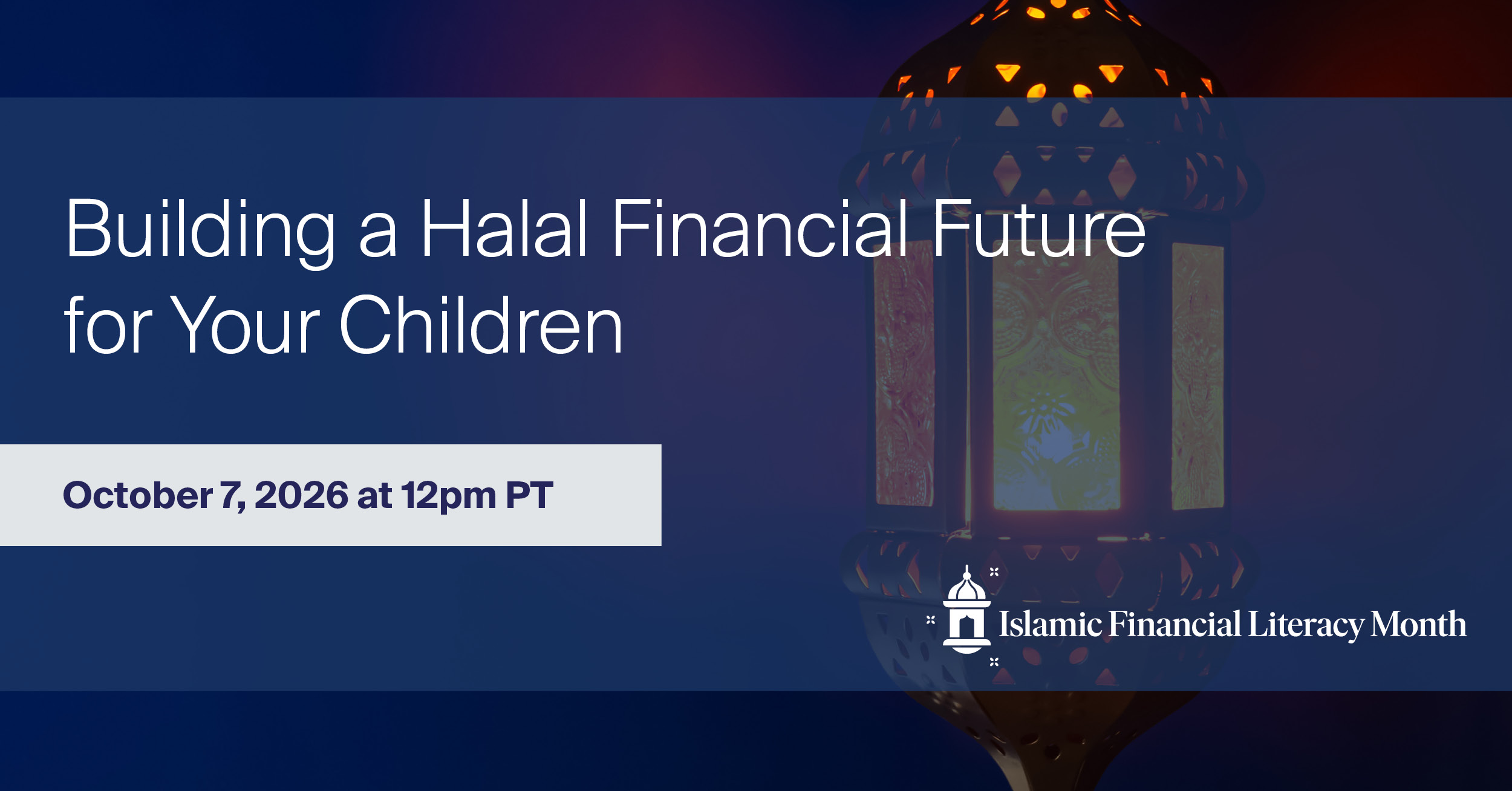 Building a Halal Financial Future for Your Children

October 7, 2026 at 12pm PT

Islamic Financial Literacy Month